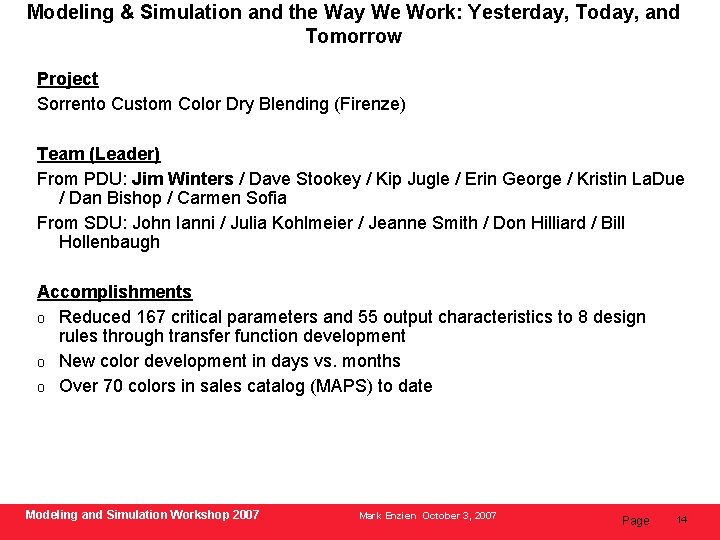 Modeling & Simulation and the Way We Work: Yesterday, Today, and Tomorrow

Project
Sorrento Custom Color Dry Blending (Firenze)

Team (Leader)
From PDU: Jim Winters / Dave Stookey / Kip Jugle / Erin George / Kristin LaDue / Dan Bishop / Carmen Sofia
From SDU: John Ianni / Julia Kohlmeier / Jeanne Smith / Don Hilliard / Bill Hollenbaugh

Accomplishments
o Reduced 167 critical parameters and 55 output characteristics to 8 design rules through transfer function development
o New color development in days vs. months
o Over 70 colors in sales catalog (MAPS) to date

Modeling and Simulation Workshop 2007 Mark Enzien October 3, 2007 Page 14